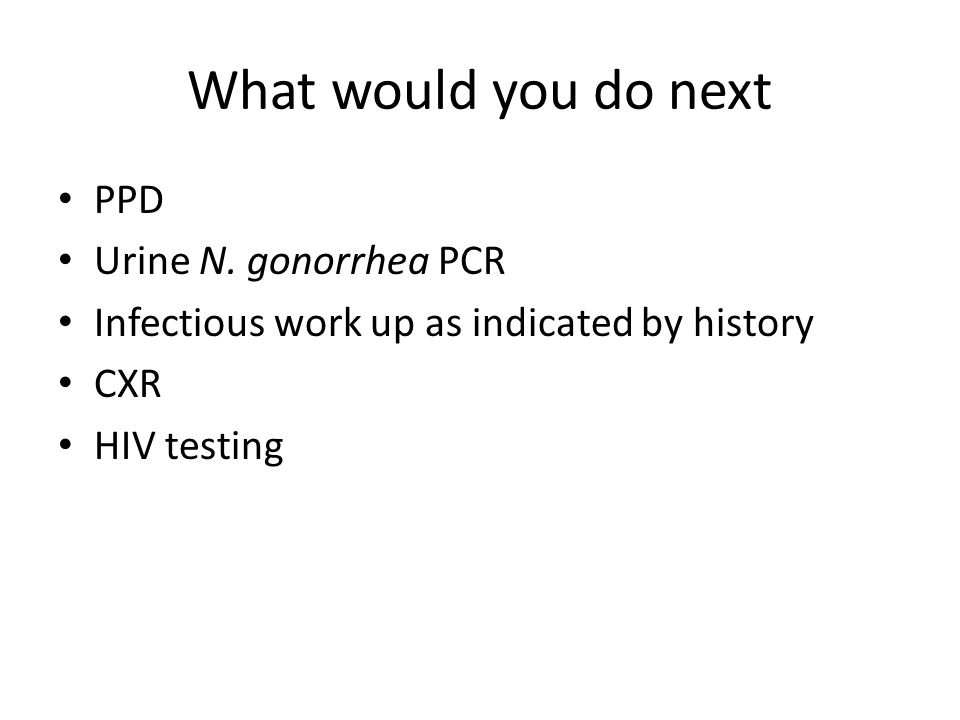 What would you do next

• PPD
• Urine N. gonorrhea PCR
• Infectious work up as indicated by history
• CXR
• HIV testing